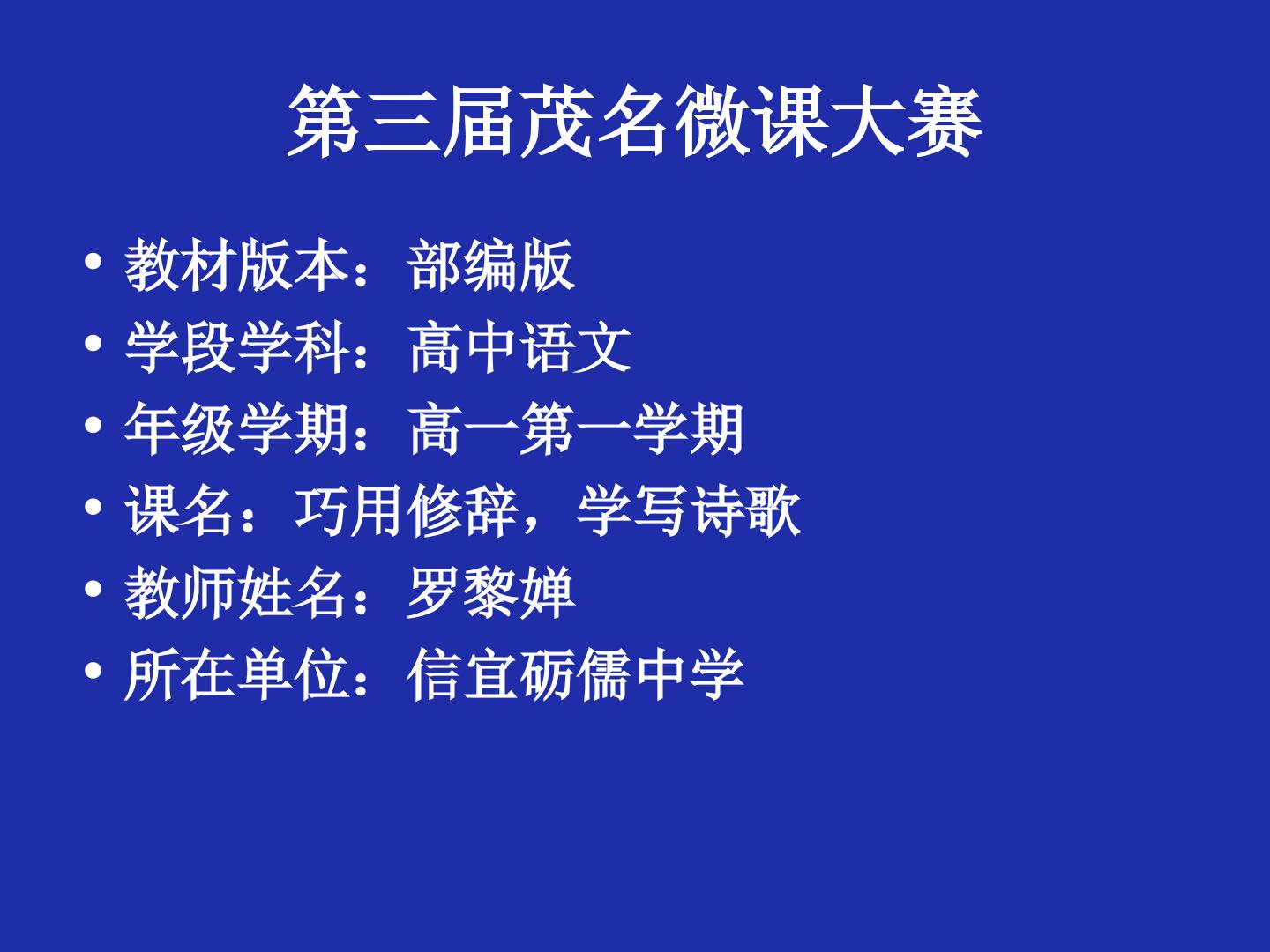 第三届茂名微课大赛

• 教材版本：部编版
• 学段学科：高中语文
• 年级学期：高一第一学期
• 课名：巧用修辞，学写诗歌
• 教师姓名：罗黎婵
• 所在单位：信宜砺儒中学